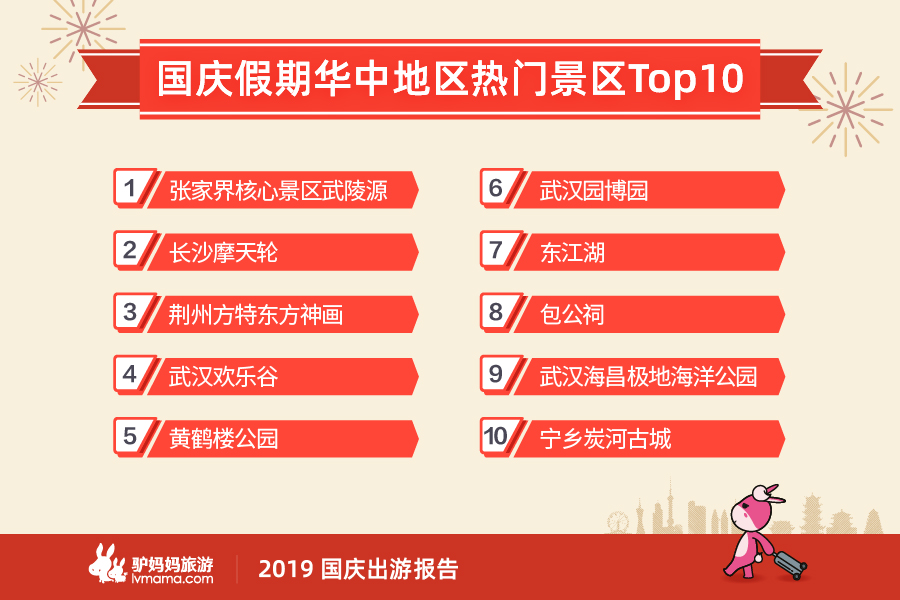 国庆假期华中地区热门景区Top10

1 张家界核心景区武陵源

2 长沙摩天轮

3 荆州方特东方神画

4 武汉欢乐谷

5 黄鹤楼公园

6 武汉园博园

7 东江湖

8 包公祠

9 武汉海昌极地海洋公园

10 宁乡炭河古城

驴妈妈旅游 lvmama.com

2019 国庆出游报告